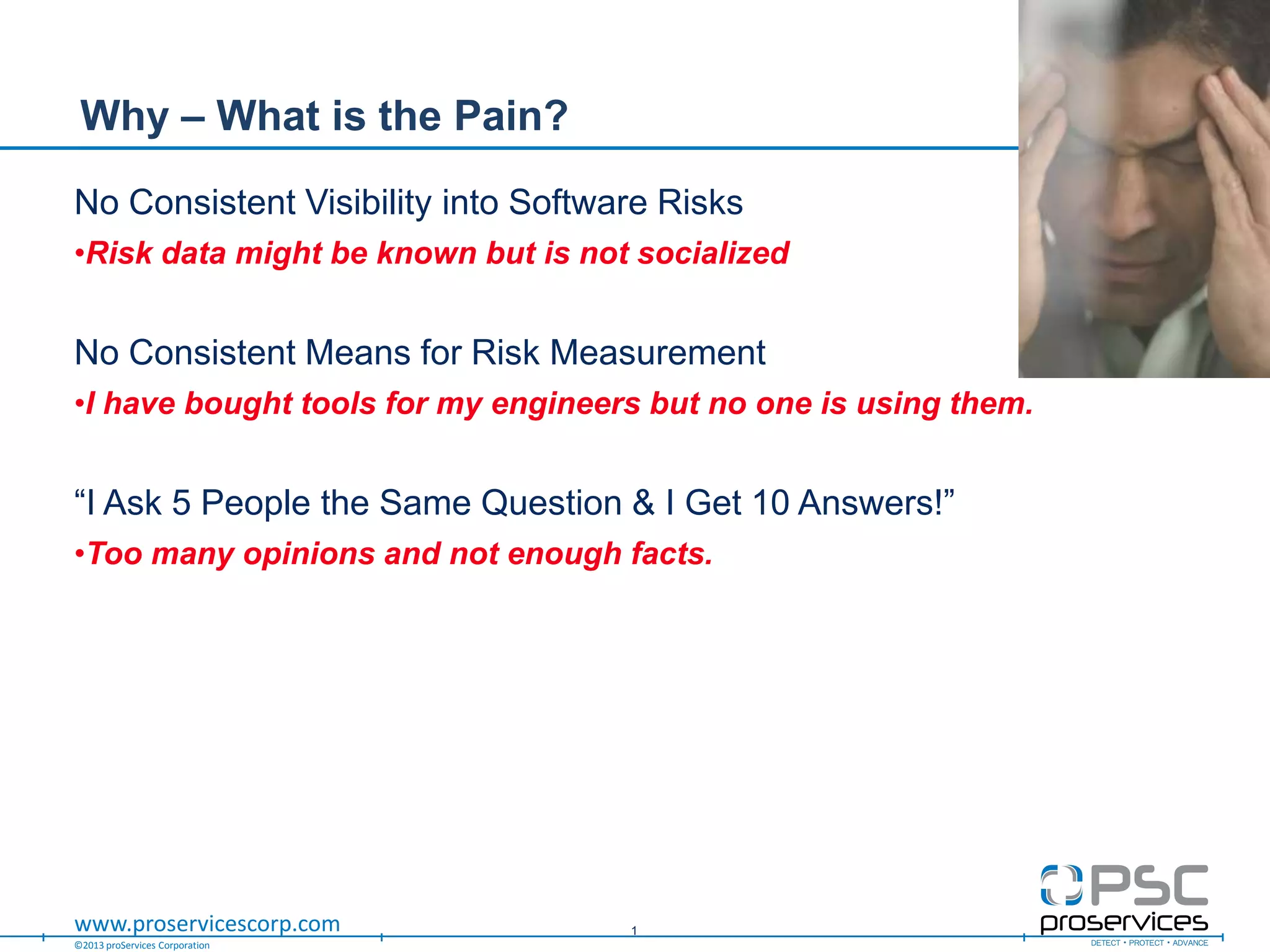 Why – What is the Pain?

No Consistent Visibility into Software Risks

•Risk data might be known but is not socialized

No Consistent Means for Risk Measurement

•I have bought tools for my engineers but no one is using them.

“I Ask 5 People the Same Question & I Get 10 Answers!”

•Too many opinions and not enough facts.

www.proservicescorp.com

©2013 proServices Corporation

1

PSC proservices

DETECT • PROTECT • ADVANCE